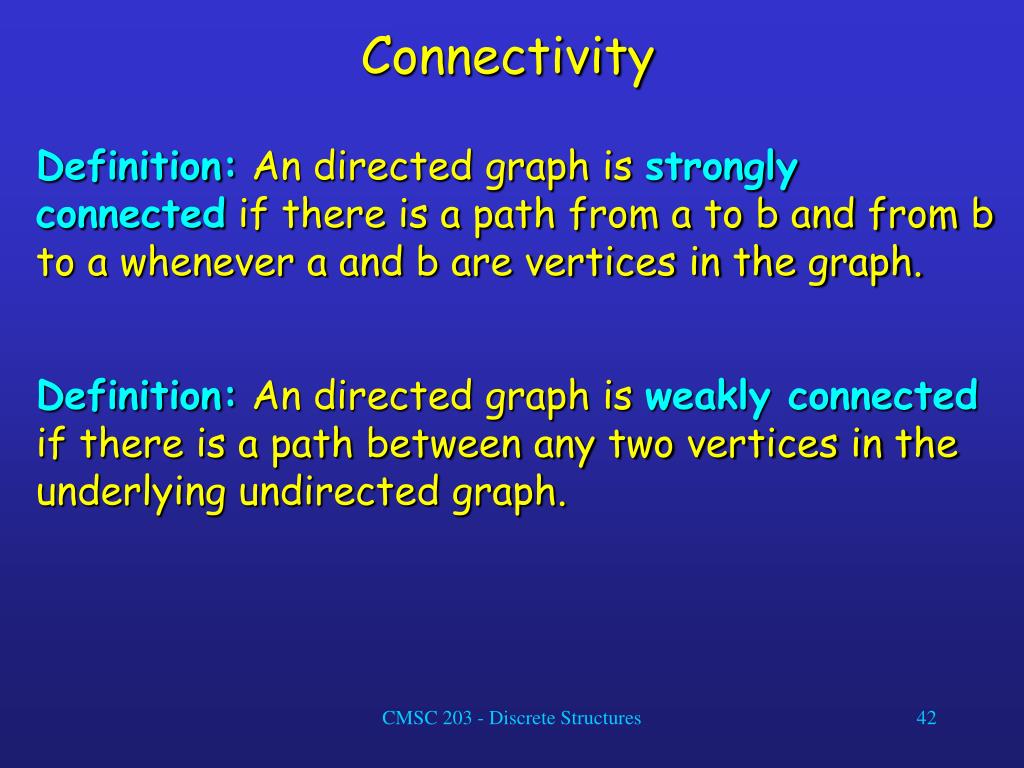 Connectivity

Definition: An directed graph is strongly connected if there is a path from a to b and from b to a whenever a and b are vertices in the graph.

Definition: An directed graph is weakly connected if there is a path between any two vertices in the underlying undirected graph.

CMSC 203 - Discrete Structures

42